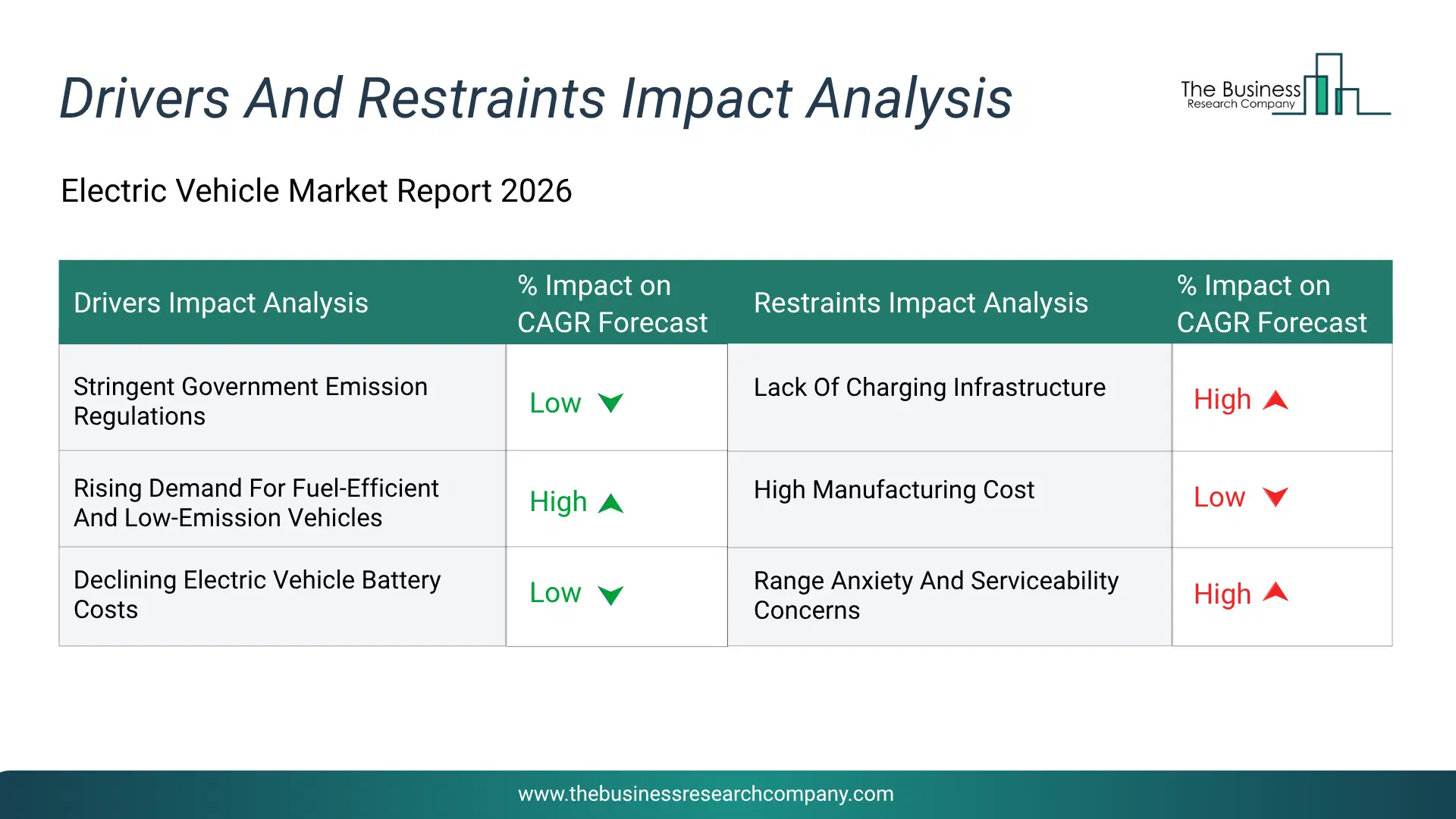 Drivers And Restraints Impact Analysis

The Business
Research Company

Electric Vehicle Market Report 2026

| Drivers Impact Analysis | % Impact on CAGR Forecast | Restraints Impact Analysis | % Impact on CAGR Forecast |
|---|---|---|---|
| Stringent Government Emission Regulations | Low | Lack Of Charging Infrastructure | High |
| Rising Demand For Fuel-Efficient And Low-Emission Vehicles | High | High Manufacturing Cost | Low |
| Declining Electric Vehicle Battery Costs | Low | Range Anxiety And Serviceability Concerns | High |

www.thebusinessresearchcompany.com